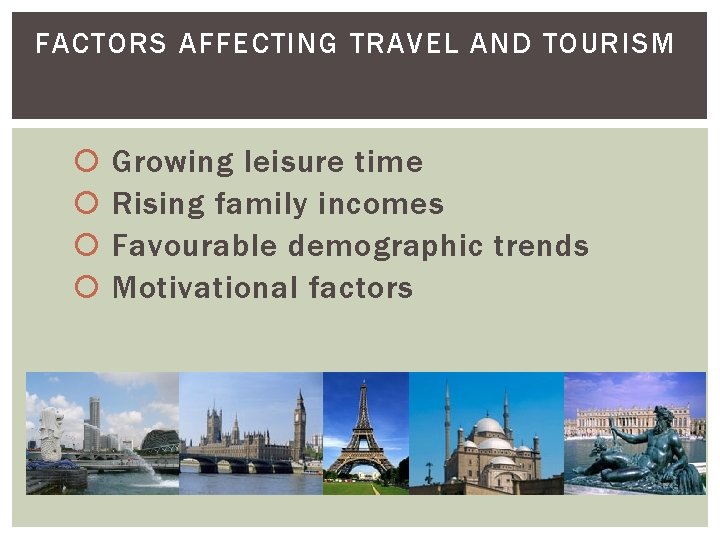 FACTORS AFFECTING TRAVEL AND TOURISM

Growing leisure time
Rising family incomes
Favourable demographic trends
Motivational factors